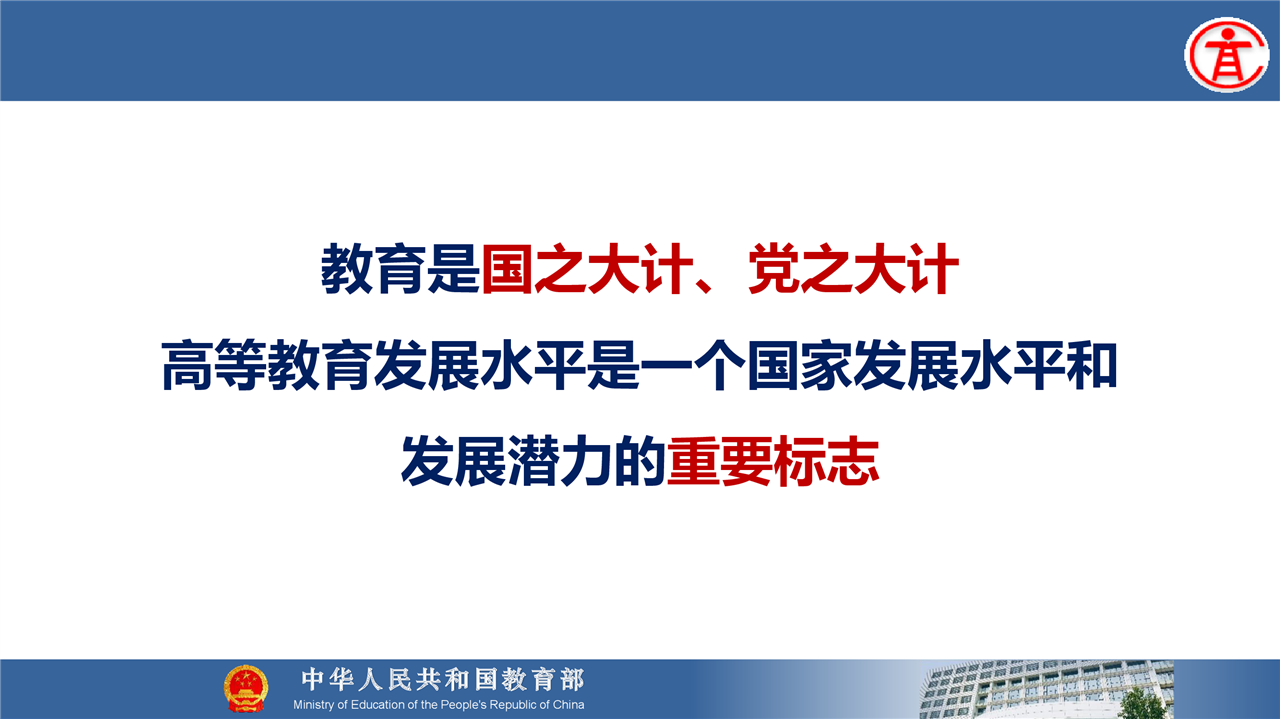 教育是国之大计、党之大计

高等教育发展水平是一个国家发展水平和发展潜力的重要标志

中华人民共和国教育部
Ministry of Education of the People's Republic of China